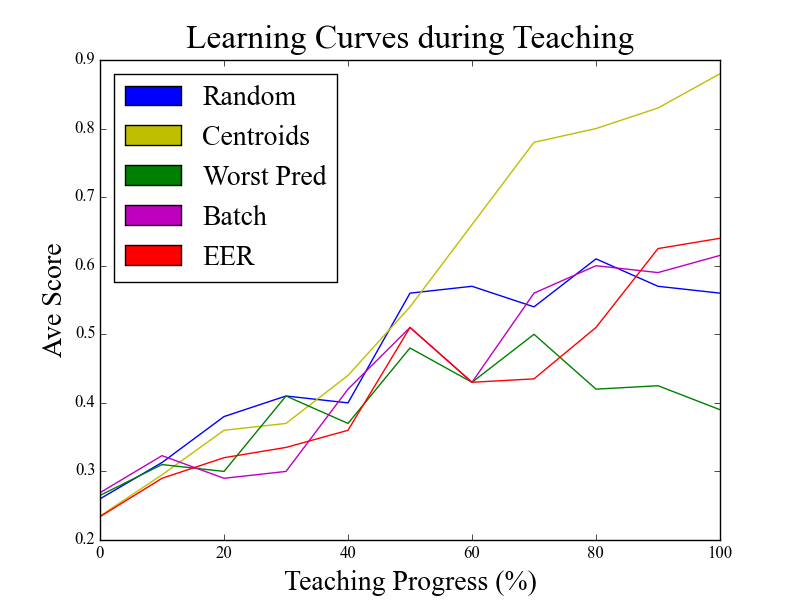 Learning Curves during Teaching

Random
Centroids
Worst Pred
Batch
EER

Ave Score

0.9
0.8
0.7
0.6
0.5
0.4
0.3
0.2

0
20
40
60
80
100

Teaching Progress (%)